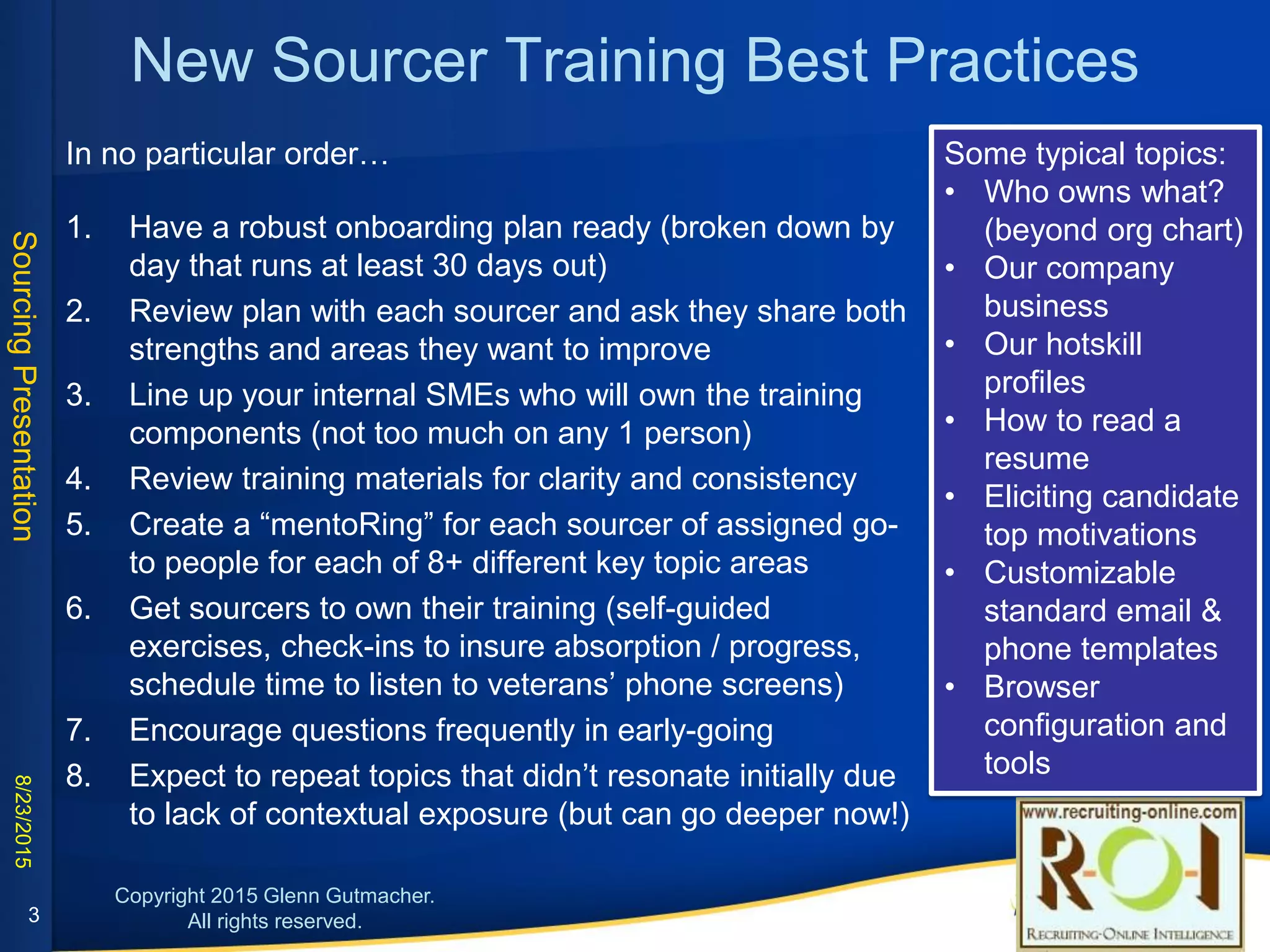 New Sourcer Training Best Practices

In no particular order…

1. Have a robust onboarding plan ready (broken down by day that runs at least 30 days out)
2. Review plan with each sourcer and ask they share both strengths and areas they want to improve
3. Line up your internal SMEs who will own the training components (not too much on any 1 person)
4. Review training materials for clarity and consistency
5. Create a “mentoRing” for each sourcer of assigned go-to people for each of 8+ different key topic areas
6. Get sourcers to own their training (self-guided exercises, check-ins to insure absorption / progress, schedule time to listen to veterans’ phone screens)
7. Encourage questions frequently in early-going
8. Expect to repeat topics that didn’t resonate initially due to lack of contextual exposure (but can go deeper now!)

Some typical topics:
• Who owns what? (beyond org chart)
• Our company business
• Our hotskill profiles
• How to read a resume
• Eliciting candidate top motivations
• Customizable standard email & phone templates
• Browser configuration and tools

Sourcing Presentation

8/23/2015

3

Copyright 2015 Glenn Gutmacher. All rights reserved.

www.recruiting-online.com
R-O-I
RECRUITING-ONLINE INTELLIGENCE